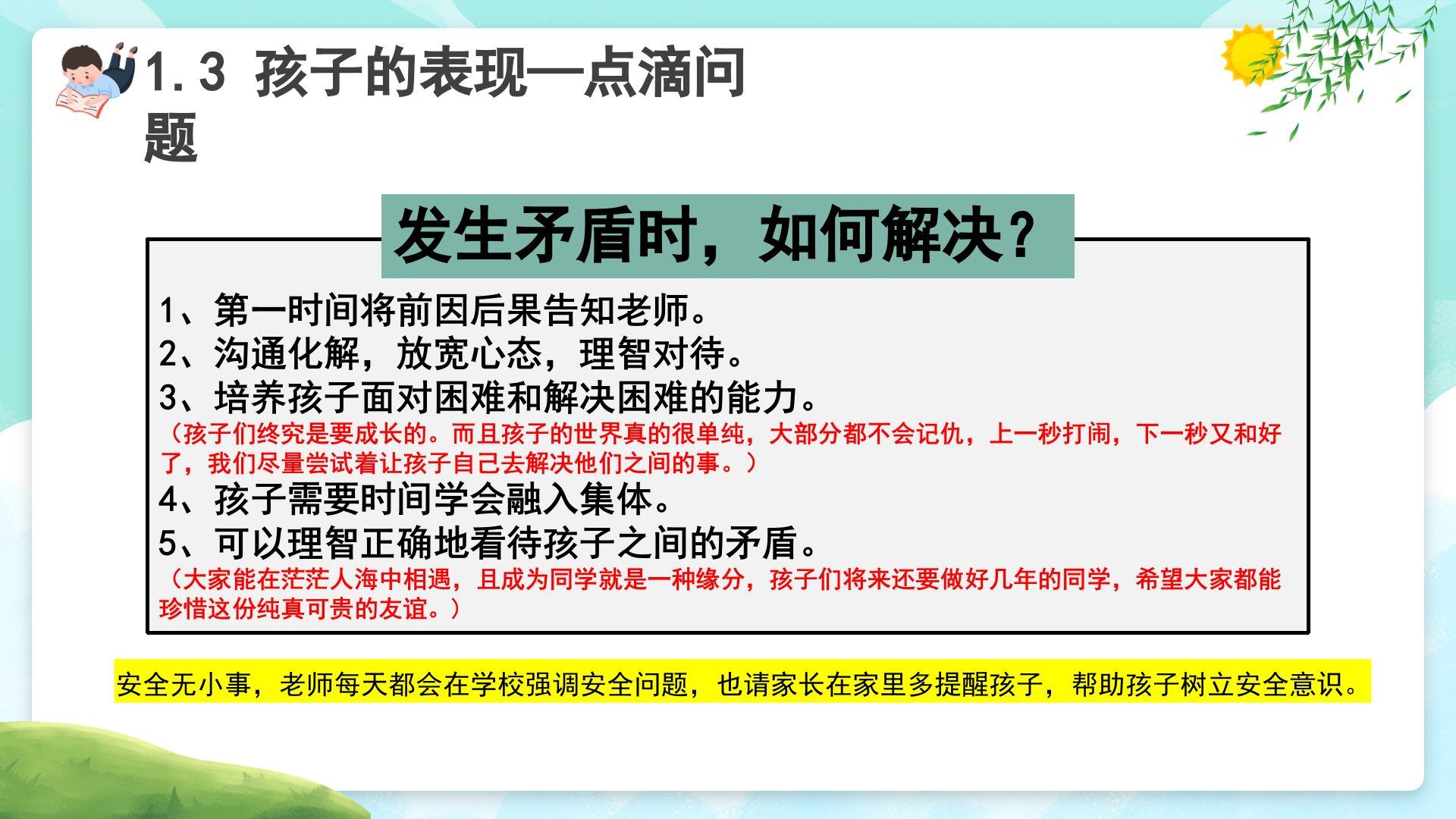 1.3 孩子的表现—点滴问题

发生矛盾时，如何解决？

1、第一时间将前因后果告知老师。
2、沟通化解，放宽心态，理智对待。
3、培养孩子面对困难和解决困难的能力。
（孩子们终究是要成长的。而且孩子的世界真的很单纯，大部分都不会记仇，上一秒打闹，下一秒又和好了，我们尽量尝试着让孩子自己去解决他们之间的事。）
4、孩子需要时间学会融入集体。
5、可以理智正确地看待孩子之间的矛盾。
（大家能在茫茫人海中相遇，且成为同学就是一种缘分，孩子们将来还要做好几年的同学，希望大家都能珍惜这份纯真可贵的友谊。）

安全无小事，老师每天都会在学校强调安全问题，也请家长在家里多提醒孩子，帮助孩子树立安全意识。